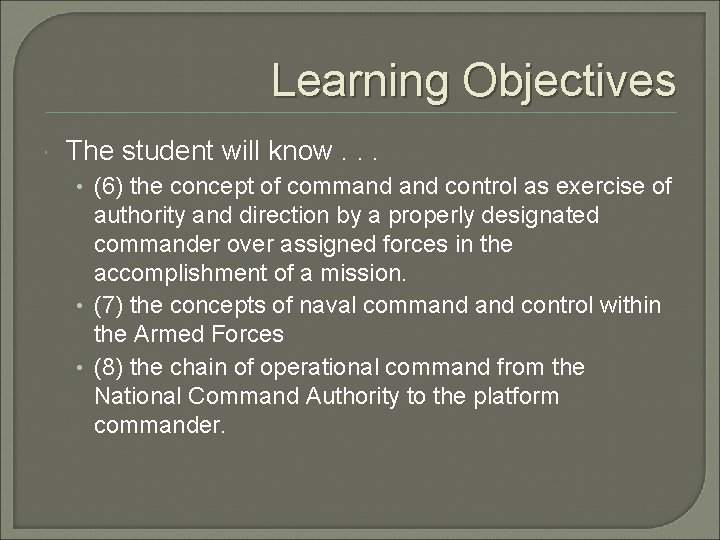 Learning Objectives

The student will know . . .

• (6) the concept of command and control as exercise of authority and direction by a properly designated commander over assigned forces in the accomplishment of a mission.
• (7) the concepts of naval command and control within the Armed Forces
• (8) the chain of operational command from the National Command Authority to the platform commander.